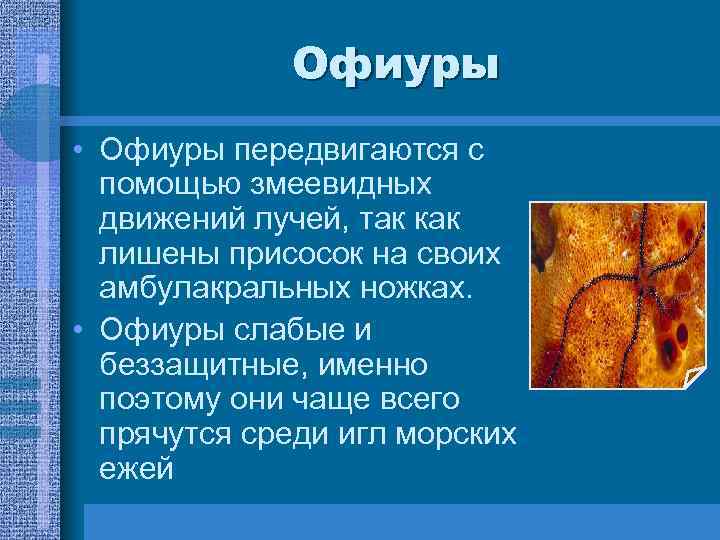 Офиуры

• Офиуры передвигаются с помощью змеевидных движений лучей, так как лишены присосок на своих амбулакральных ножках.

• Офиуры слабые и беззащитные, именно поэтому они чаще всего прячутся среди игл морских ежей